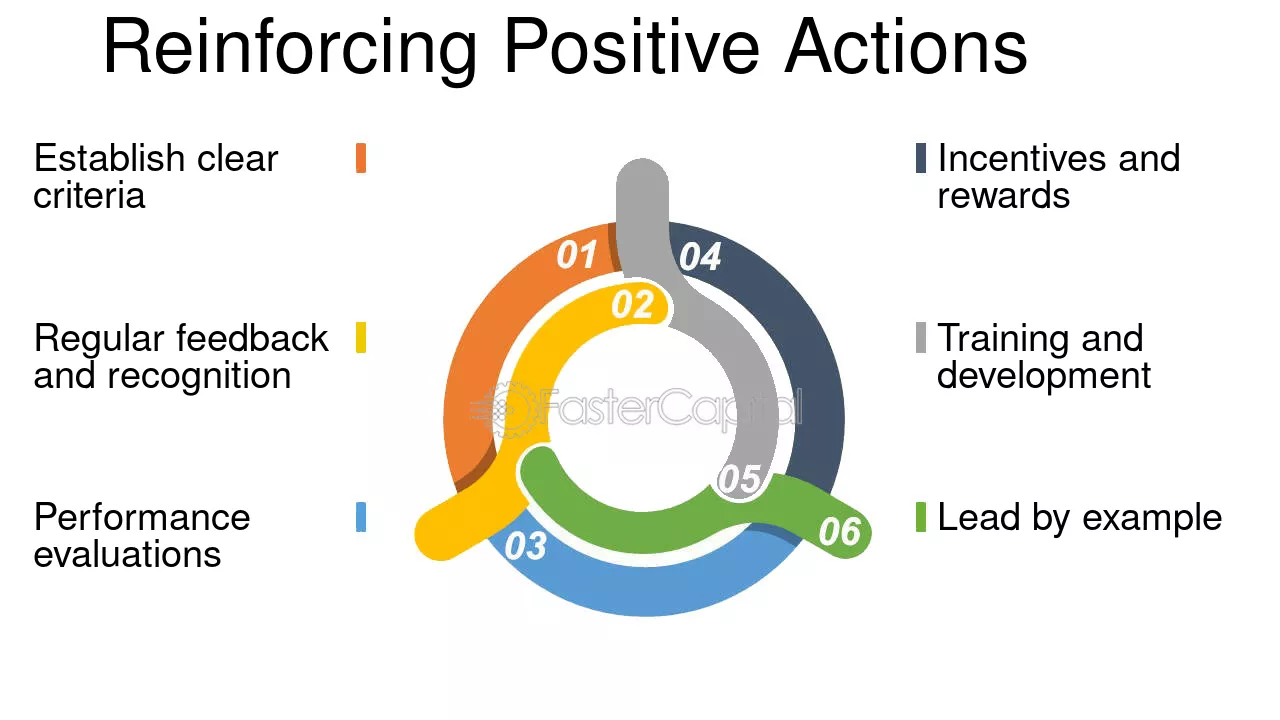 Reinforcing Positive Actions

Establish clear criteria

Regular feedback and recognition

Performance evaluations

01

02

03

04

05

06

Incentives and rewards

Training and development

Lead by example

FasterCapital